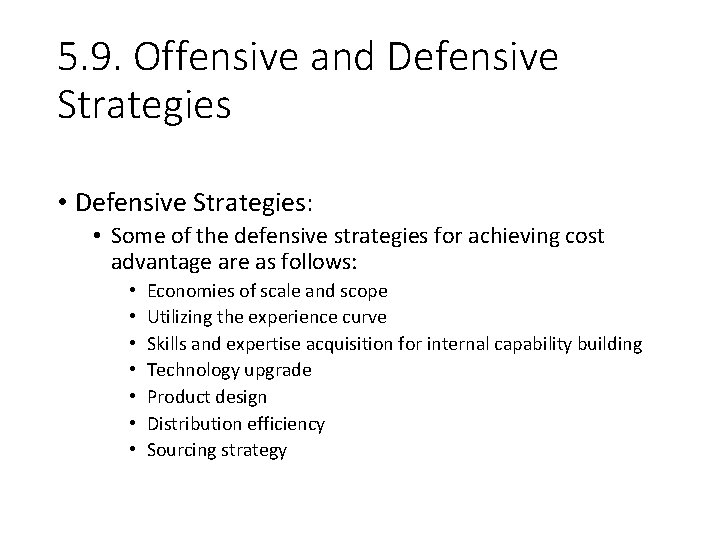 5.9. Offensive and Defensive Strategies

• Defensive Strategies:
• Some of the defensive strategies for achieving cost advantage are as follows:
• Economies of scale and scope
• Utilizing the experience curve
• Skills and expertise acquisition for internal capability building
• Technology upgrade
• Product design
• Distribution efficiency
• Sourcing strategy